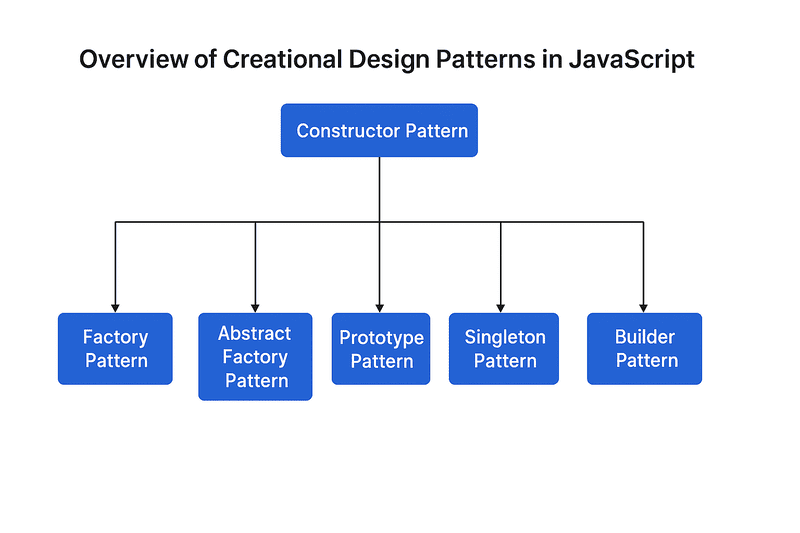 Overview of Creational Design Patterns in JavaScript

Constructor Pattern

Factory Pattern

Abstract Factory Pattern

Prototype Pattern

Singleton Pattern

Builder Pattern